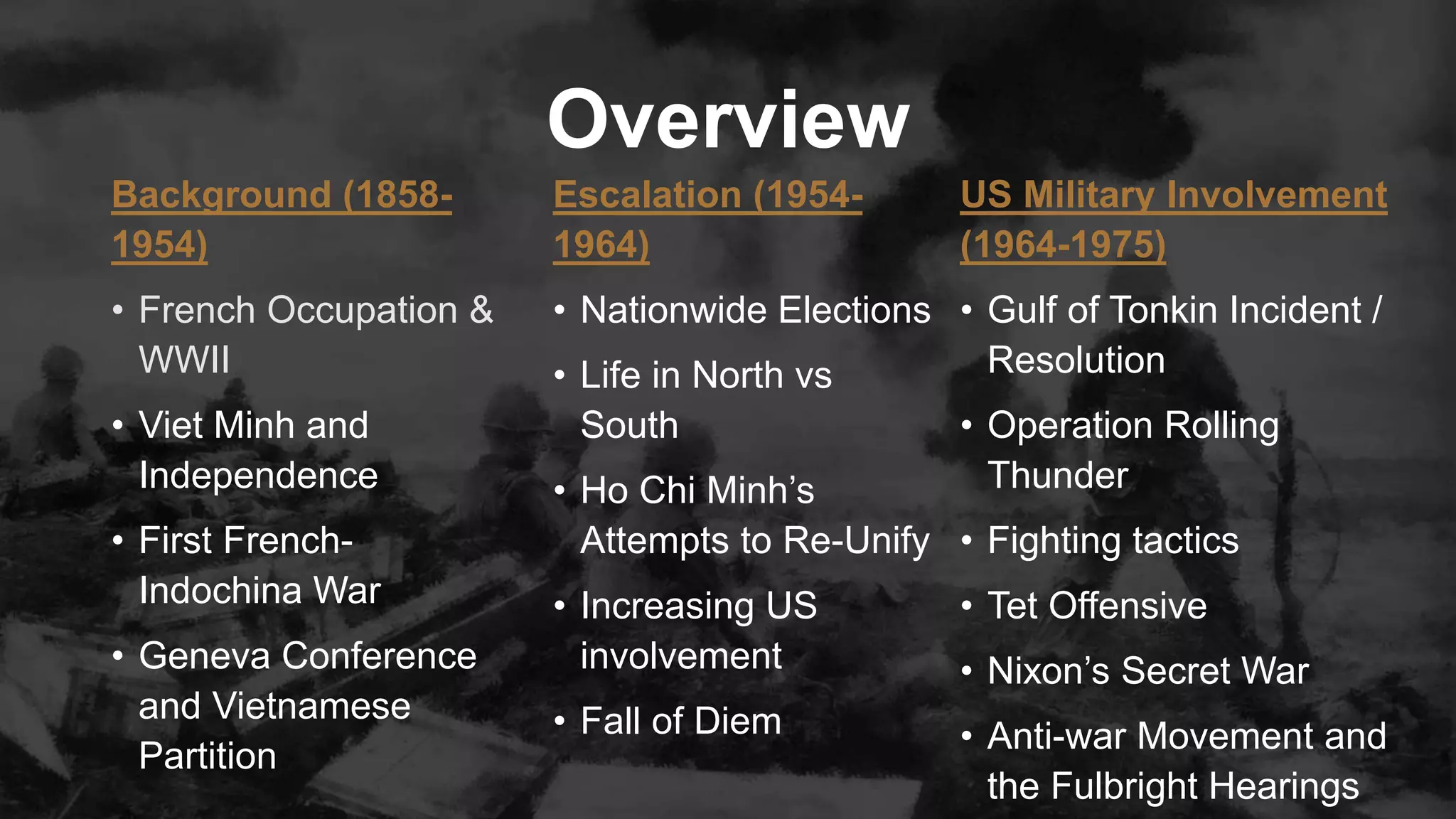 Overview

Background (1858-1954)

• French Occupation & WWII
• Viet Minh and Independence
• First French-Indochina War
• Geneva Conference and Vietnamese Partition

Escalation (1954-1964)

• Nationwide Elections
• Life in North vs South
• Ho Chi Minh's Attempts to Re-Unify
• Increasing US involvement
• Fall of Diem

US Military Involvement (1964-1975)

• Gulf of Tonkin Incident / Resolution
• Operation Rolling Thunder
• Fighting tactics
• Tet Offensive
• Nixon's Secret War
• Anti-war Movement and the Fulbright Hearings